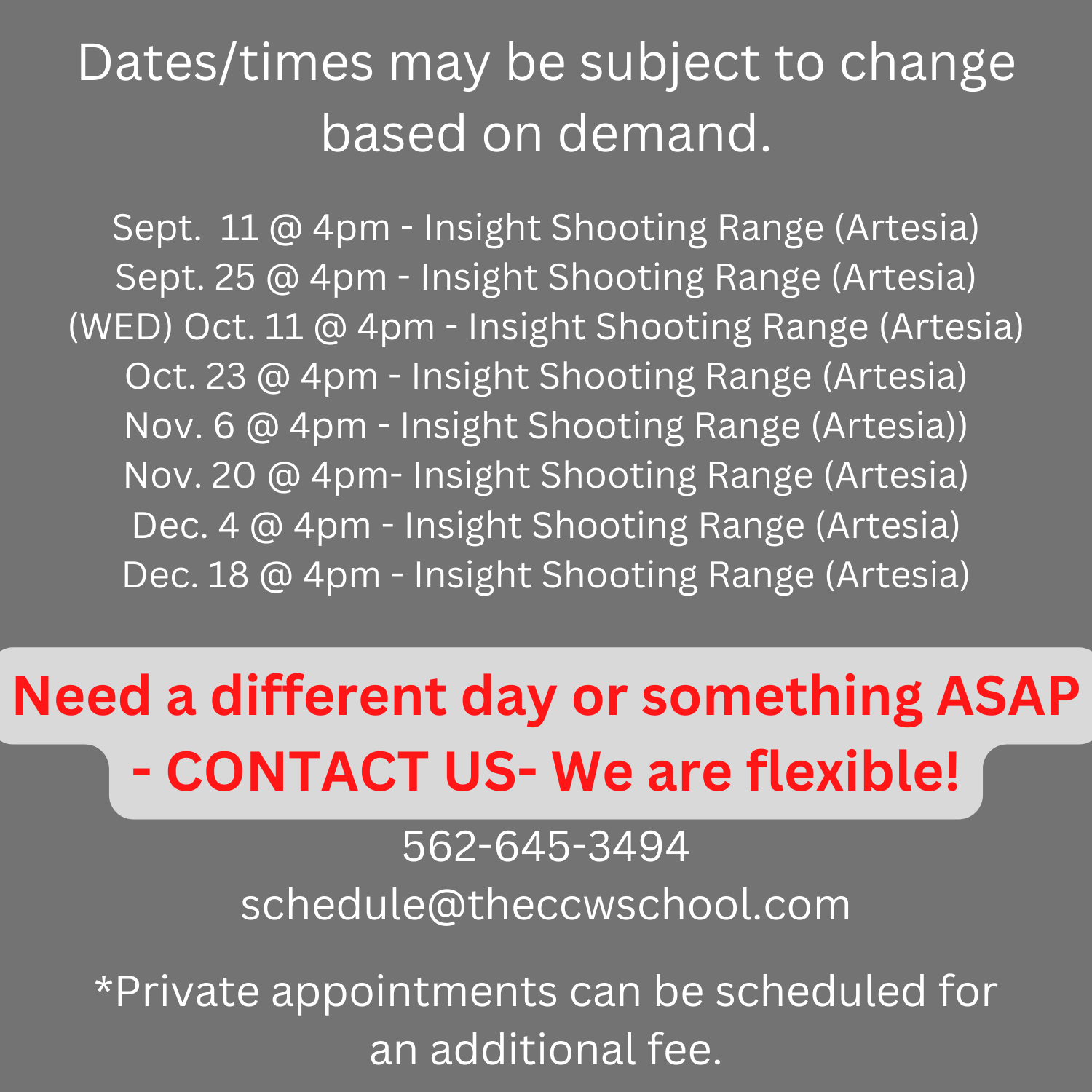 Dates/times may be subject to change based on demand.

Sept. 11 @ 4pm - Insight Shooting Range (Artesia)
Sept. 25 @ 4pm - Insight Shooting Range (Artesia)
(WED) Oct. 11 @ 4pm - Insight Shooting Range (Artesia)
Oct. 23 @ 4pm - Insight Shooting Range (Artesia)
Nov. 6 @ 4pm - Insight Shooting Range (Artesia))
Nov. 20 @ 4pm- Insight Shooting Range (Artesia)
Dec. 4 @ 4pm - Insight Shooting Range (Artesia)
Dec. 18 @ 4pm - Insight Shooting Range (Artesia)

Need a different day or something ASAP - CONTACT US- We are flexible!

562-645-3494
schedule@theccwschool.com

*Private appointments can be scheduled for an additional fee.